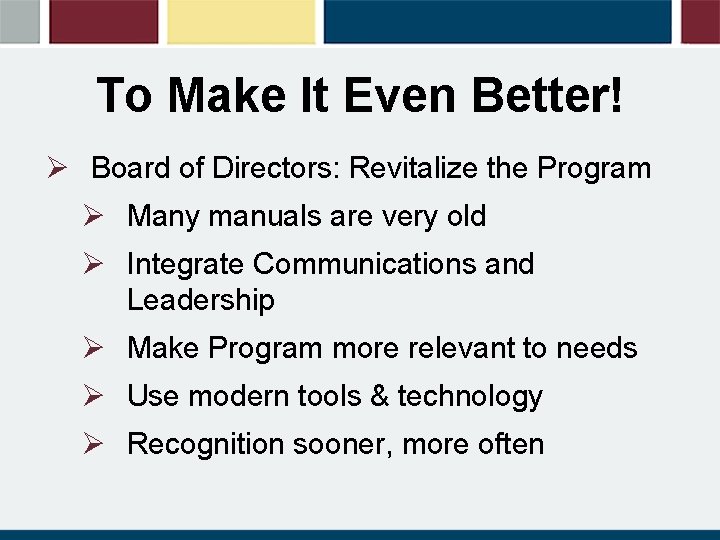 To Make It Even Better!

➢ Board of Directors: Revitalize the Program

➢ Many manuals are very old

➢ Integrate Communications and Leadership

➢ Make Program more relevant to needs

➢ Use modern tools & technology

➢ Recognition sooner, more often